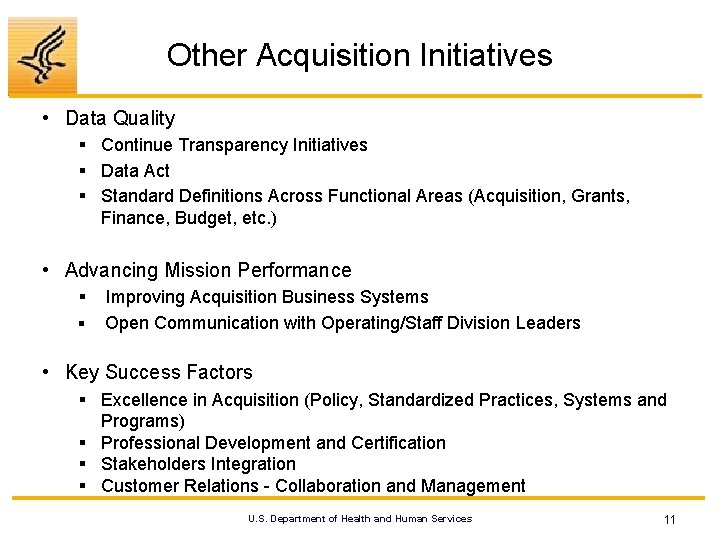 Other Acquisition Initiatives

• Data Quality
  ▪ Continue Transparency Initiatives
  ▪ Data Act
  ▪ Standard Definitions Across Functional Areas (Acquisition, Grants, Finance, Budget, etc.)

• Advancing Mission Performance
  ▪ Improving Acquisition Business Systems
  ▪ Open Communication with Operating/Staff Division Leaders

• Key Success Factors
  ▪ Excellence in Acquisition (Policy, Standardized Practices, Systems and Programs)
  ▪ Professional Development and Certification
  ▪ Stakeholders Integration
  ▪ Customer Relations - Collaboration and Management

U.S. Department of Health and Human Services

11